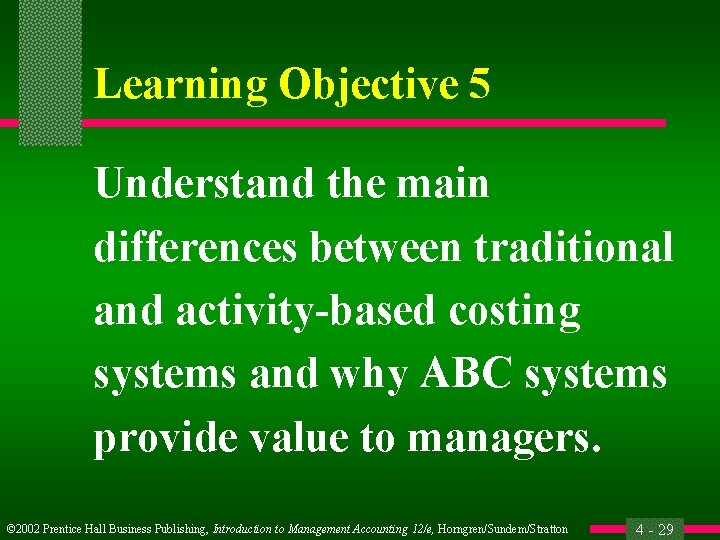 Learning Objective 5

Understand the main differences between traditional and activity-based costing systems and why ABC systems provide value to managers.

©2002 Prentice Hall Business Publishing, Introduction to Management Accounting 12/e, Horngren/Sundem/Stratton

4 - 29